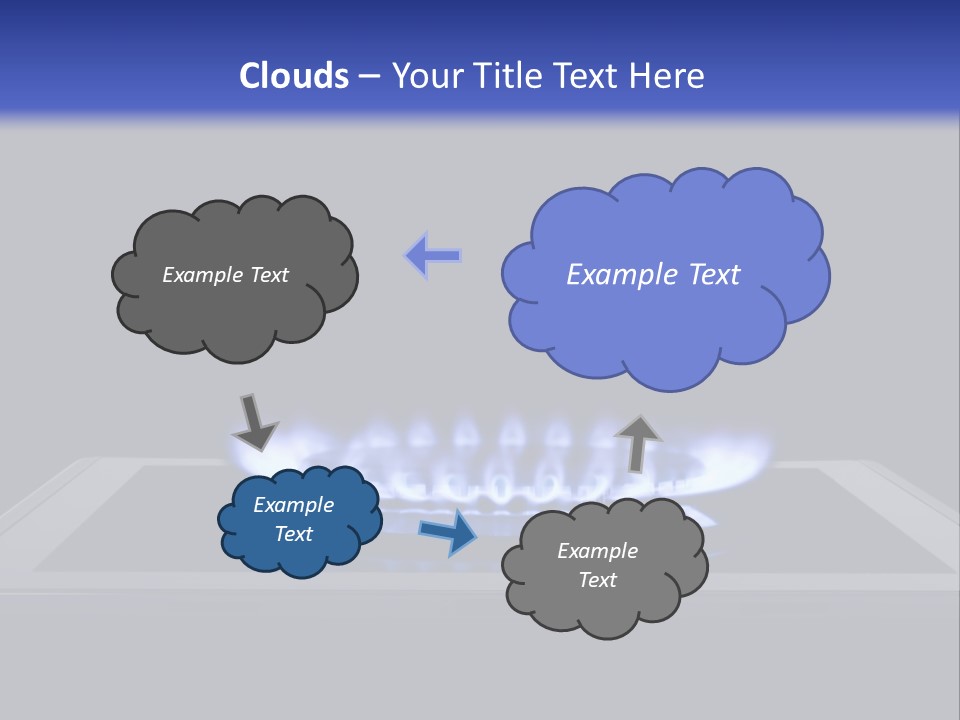 Clouds – Your Title Text Here

Example Text

Example Text

Example Text

Example Text